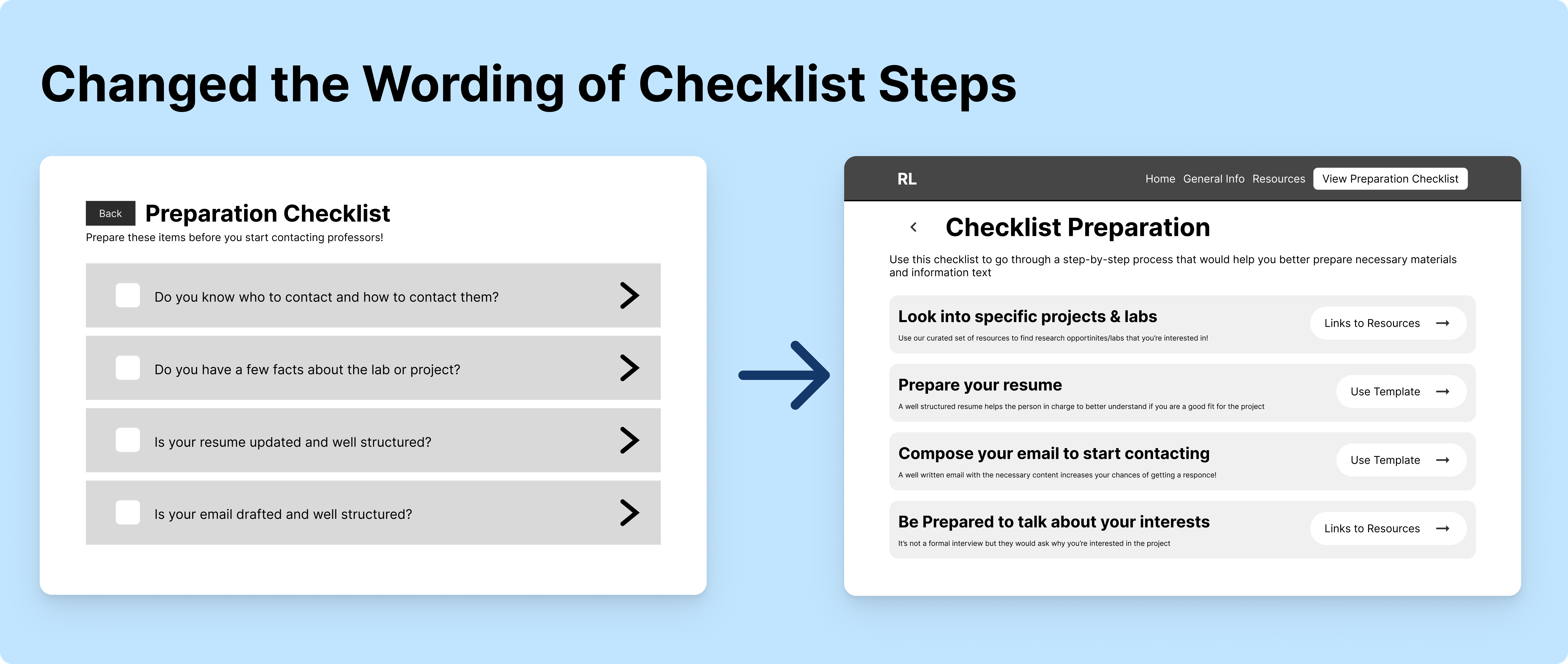 Changed the Wording of Checklist Steps

Back Preparation Checklist

Prepare these items before you start contacting professors!

Do you know who to contact and how to contact them?

Do you have a few facts about the lab or project?

Is your resume updated and well structured?

Is your email drafted and well structured?

RL

Home General Info Resources View Preparation Checklist

Checklist Preparation

Use this checklist to go through a step-by-step process that would help you better prepare necessary materials and information text

Look into specific projects & labs

Use our curated set of resources to find research opportinites/labs that you're interested in!

Links to Resources

Prepare your resume

A well structured resume helps the person in charge to better understand if you are a good fit for the project

Use Template

Compose your email to start contacting

A well written email with the necessary content increases your chances of getting a responce!

Use Template

Be Prepared to talk about your interests

It's not a formal interview but they would ask why you're interested in the project

Links to Resources